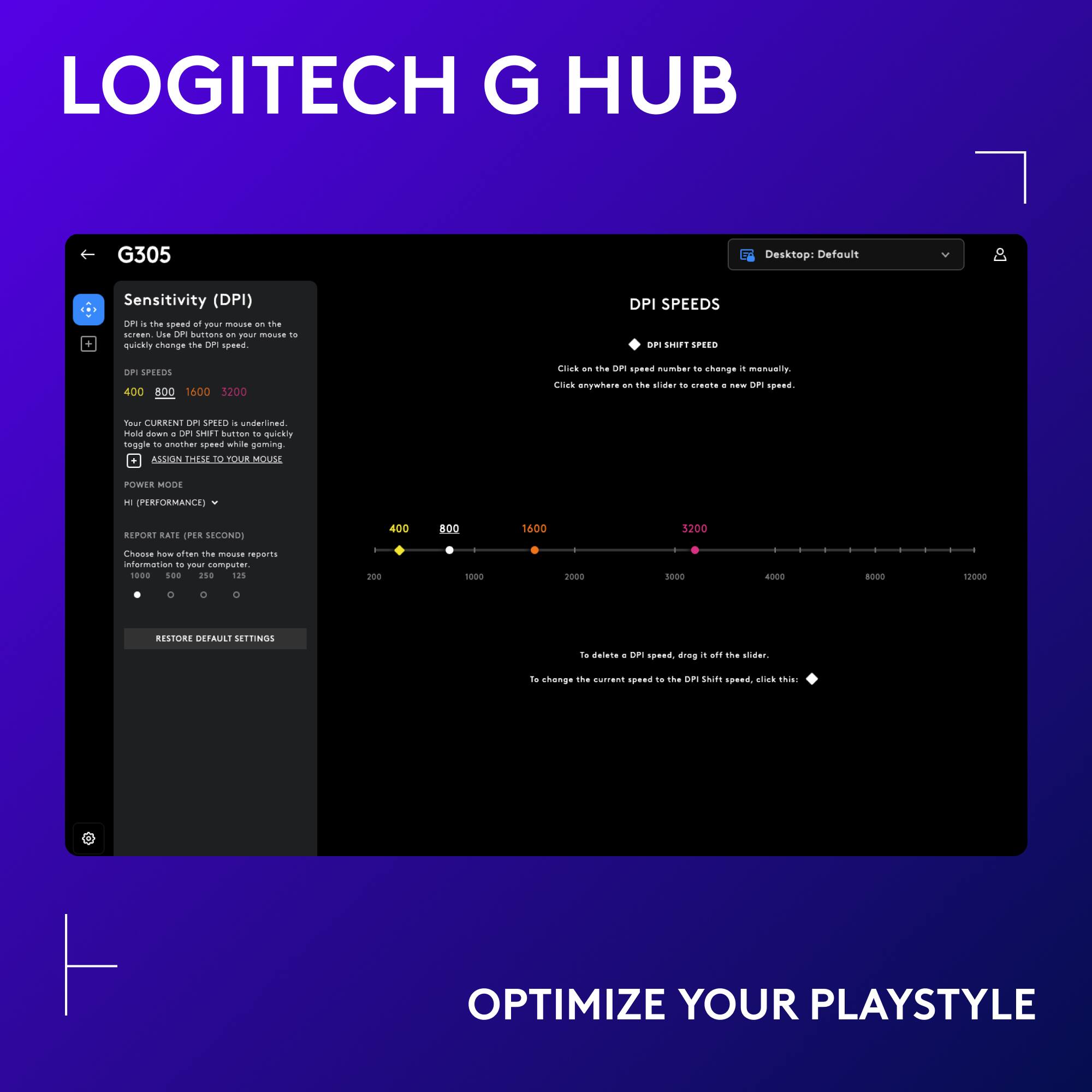 LOGITECH G HUB

G305

Desktop: Default

Sensitivity (DPI)

DPI is the speed of your mouse on the screen. Use DPI buttons on your mouse to quickly change the DPI speed.

DPI SPEEDS

400 800 1600 3200

Your CURRENT DPI SPEED is underlined. Hold down a DPI SHIFT button to quickly toggle to another speed while gaming.

ASSIGN THESE TO YOUR MOUSE

POWER MODE

HI (PERFORMANCE)

REPORT RATE (PER SECOND)

Choose how often the mouse reports information to your computer.

1000 500 250 125

RESTORE DEFAULT SETTINGS

DPI SPEEDS

DPI SHIFT SPEED

Click on the DPI speed number to change it manually.

Click anywhere on the slider to create a new DPI speed.

400 800 1600 3200

200 1000 2000 3000 4000 8000 12000

To delete a DPI speed, drag it off the slider.

To change the current speed to the DPI Shift speed, click this:

OPTIMIZE YOUR PLAYSTYLE